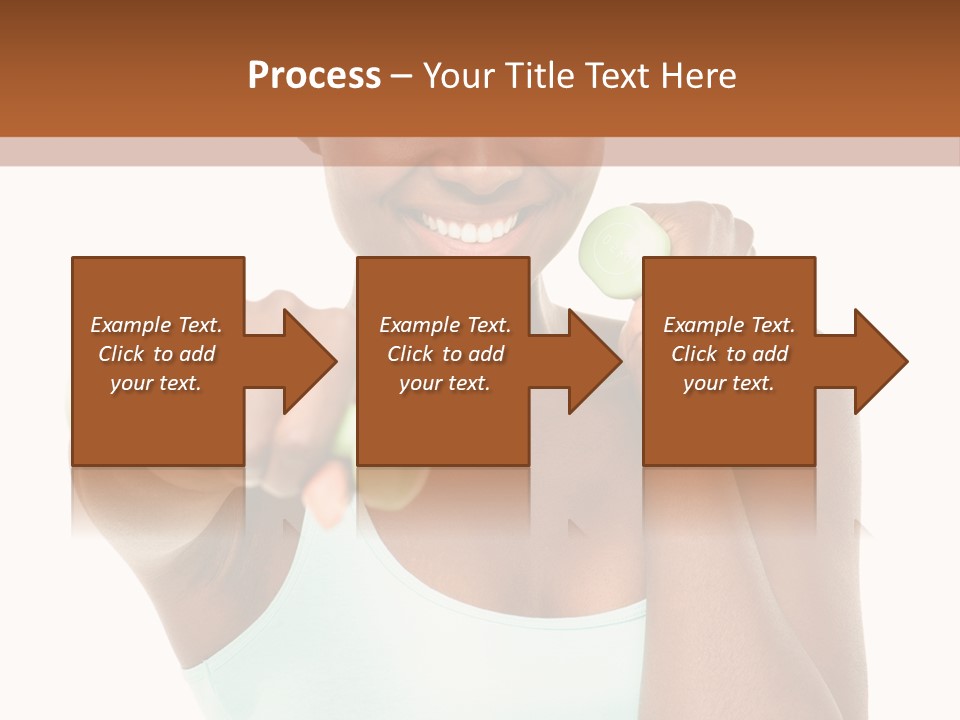 Process – Your Title Text Here

Example Text. Click to add your text.

Example Text. Click to add your text.

Example Text. Click to add your text.